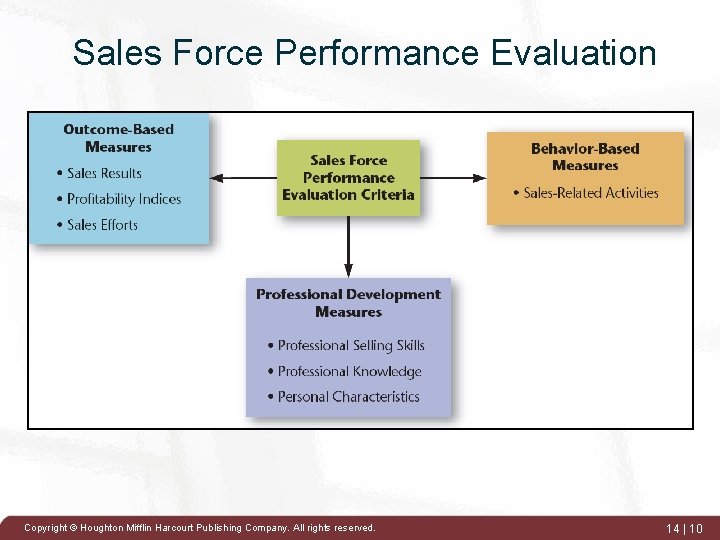 Sales Force Performance Evaluation

Outcome-Based Measures
• Sales Results
• Profitability Indices
• Sales Efforts

Sales Force Performance Evaluation Criteria

Behavior-Based Measures
• Sales-Related Activities

Professional Development Measures
• Professional Selling Skills
• Professional Knowledge
• Personal Characteristics

Copyright © Houghton Mifflin Harcourt Publishing Company. All rights reserved.

14 | 10